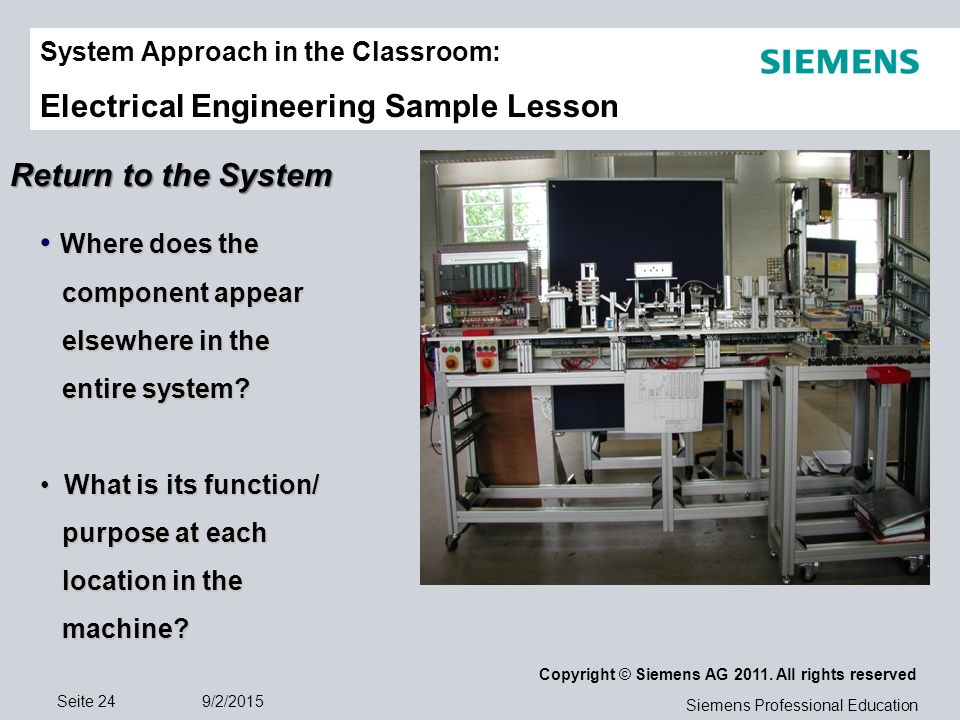 System Approach in the Classroom:

Electrical Engineering Sample Lesson

SIEMENS

Return to the System

• Where does the component appear elsewhere in the entire system?

• What is its function/ purpose at each location in the machine?

Copyright © Siemens AG 2011. All rights reserved

Seite 24 9/2/2015

Siemens Professional Education